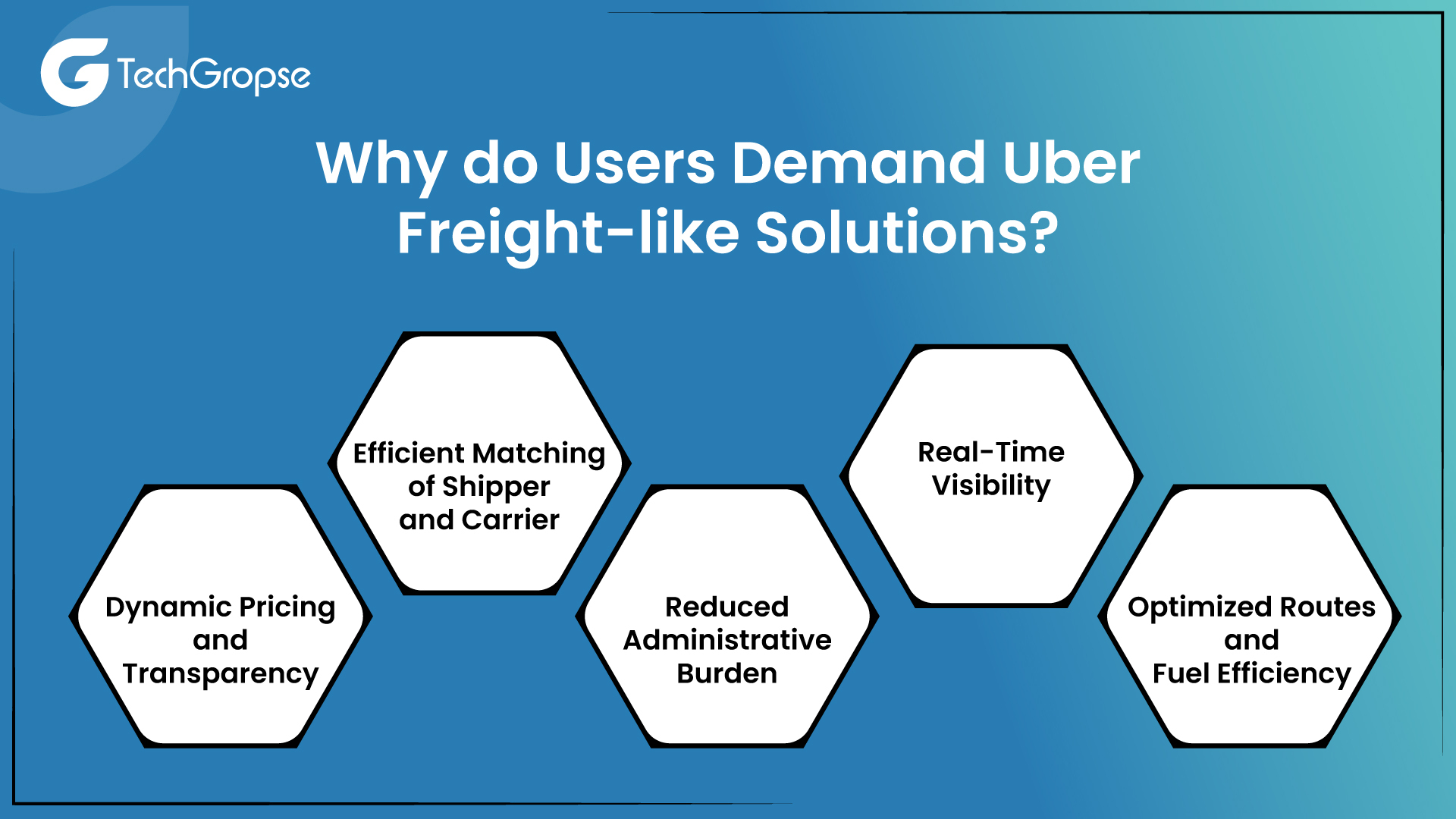 TechGropse

Why do Users Demand Uber Freight-like Solutions?

Dynamic Pricing and Transparency

Efficient Matching of Shipper and Carrier

Reduced Administrative Burden

Real-Time Visibility

Optimized Routes and Fuel Efficiency